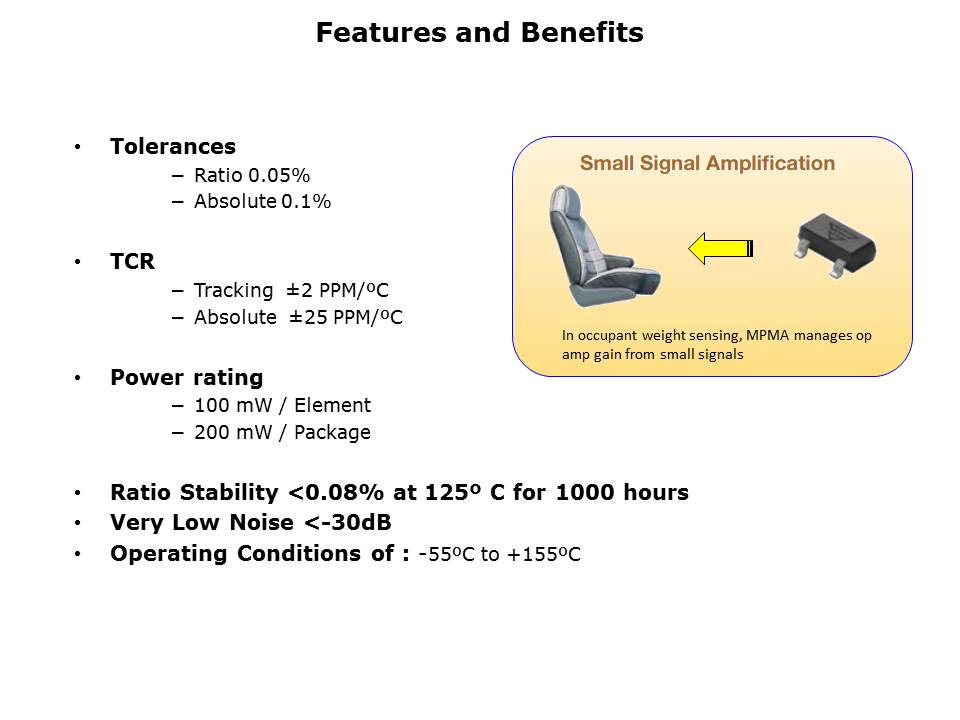 Features and Benefits

• Tolerances
– Ratio 0.05%
– Absolute 0.1%

• TCR
– Tracking ±2 PPM/ºC
– Absolute ±25 PPM/ºC

• Power rating
– 100 mW / Element
– 200 mW / Package

• Ratio Stability <0.08% at 125º C for 1000 hours
• Very Low Noise <-30dB
• Operating Conditions of : -55ºC to +155ºC

Small Signal Amplification

In occupant weight sensing, MPMA manages op amp gain from small signals